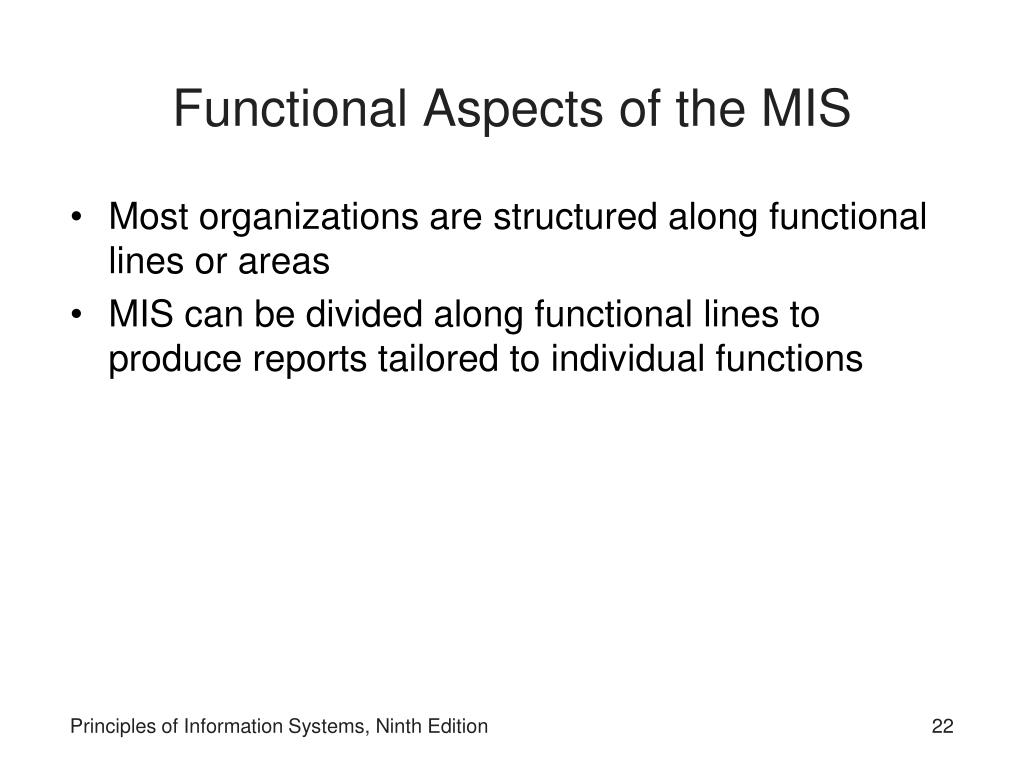 Functional Aspects of the MIS

• Most organizations are structured along functional lines or areas
• MIS can be divided along functional lines to produce reports tailored to individual functions

Principles of Information Systems, Ninth Edition

22